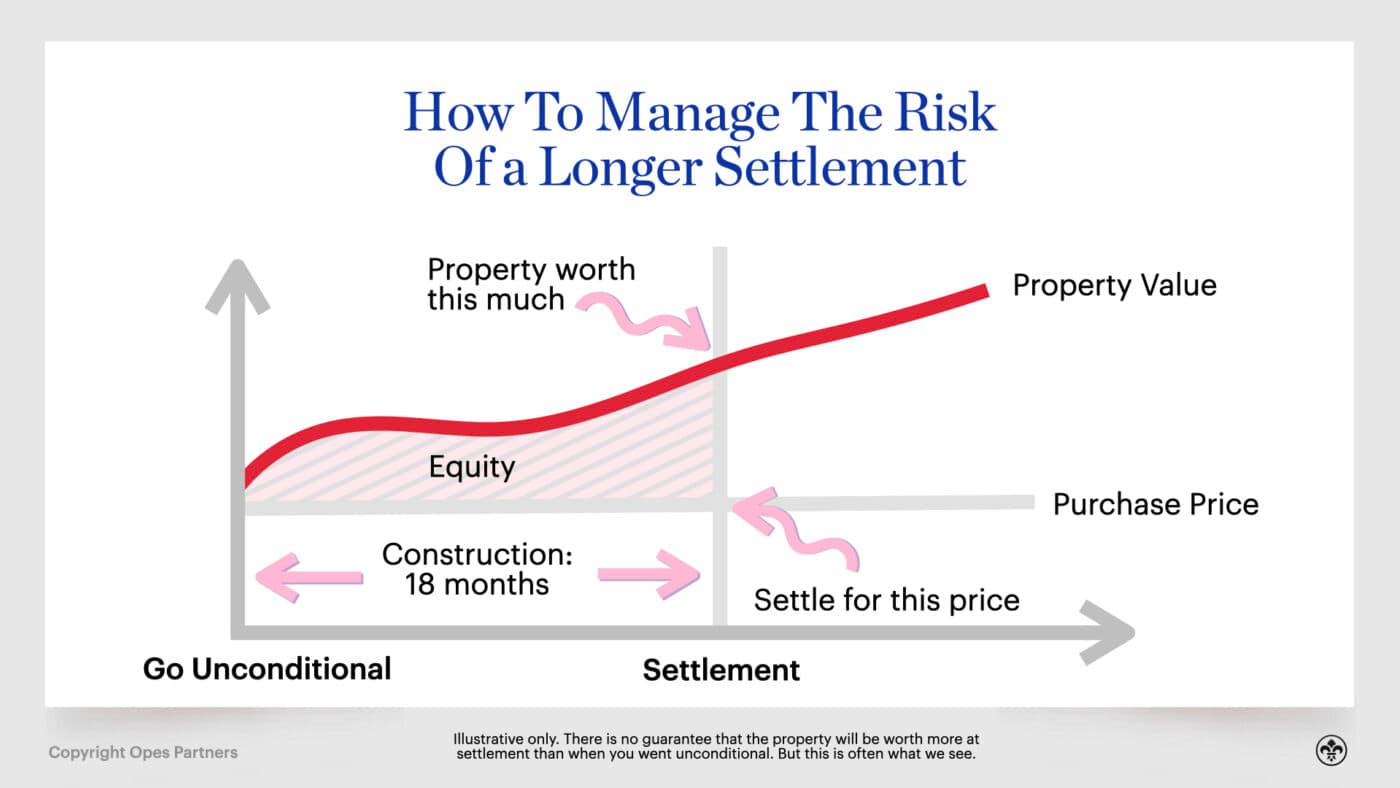 How To Manage The Risk Of a Longer Settlement

Property worth this much

Property Value

Equity

Purchase Price

Construction: 18 months

Settle for this price

Go Unconditional

Settlement

Copyright Opes Partners

Illustrative only. There is no guarantee that the property will be worth more at settlement than when you went unconditional. But this is often what we see.